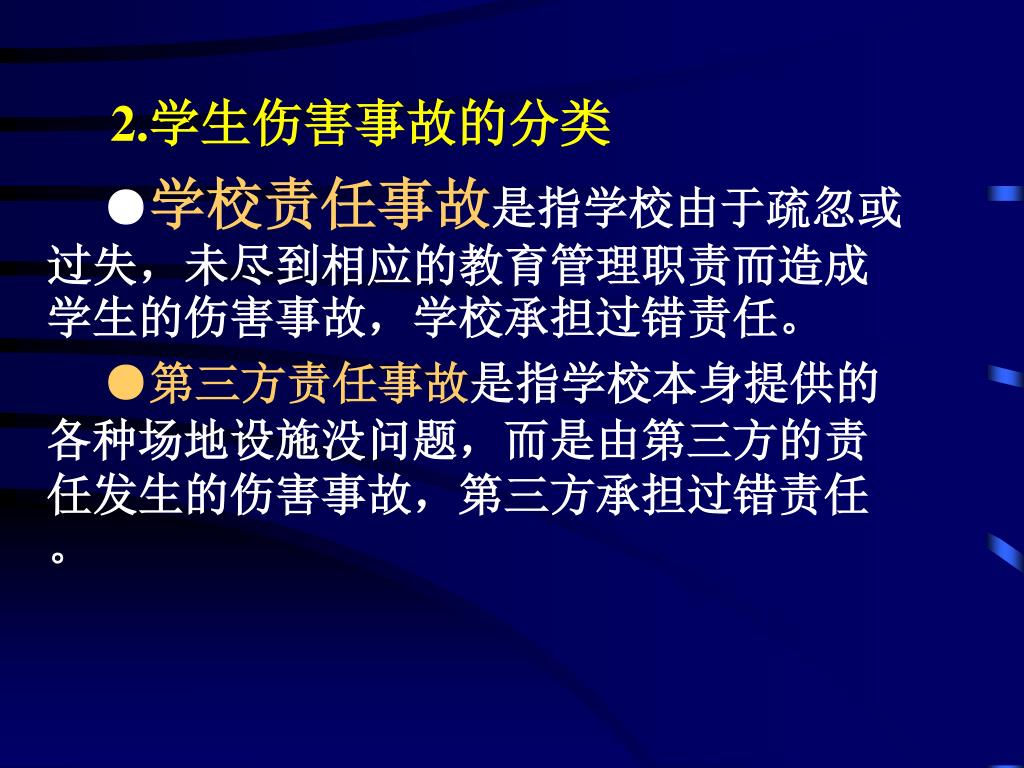 2.学生伤害事故的分类

●学校责任事故是指学校由于疏忽或过失，未尽到相应的教育管理职责而造成学生的伤害事故，学校承担过错责任。

●第三方责任事故是指学校本身提供的各种场地设施没问题，而是由第三方的责任发生的伤害事故，第三方承担过错责任。